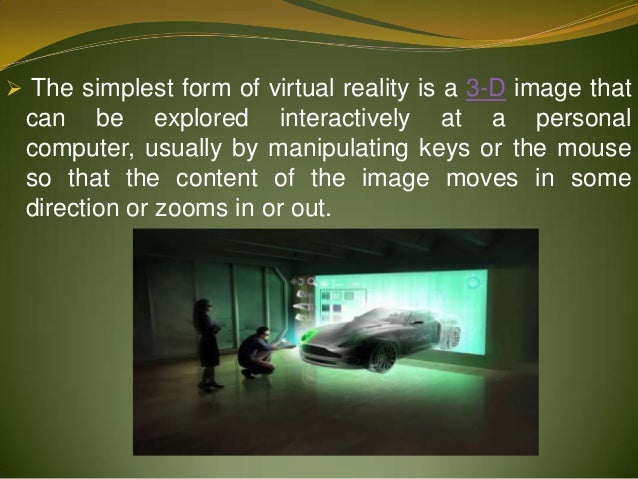 ➢ The simplest form of virtual reality is a 3-D image that can be explored interactively at a personal computer, usually by manipulating keys or the mouse so that the content of the image moves in some direction or zooms in or out.